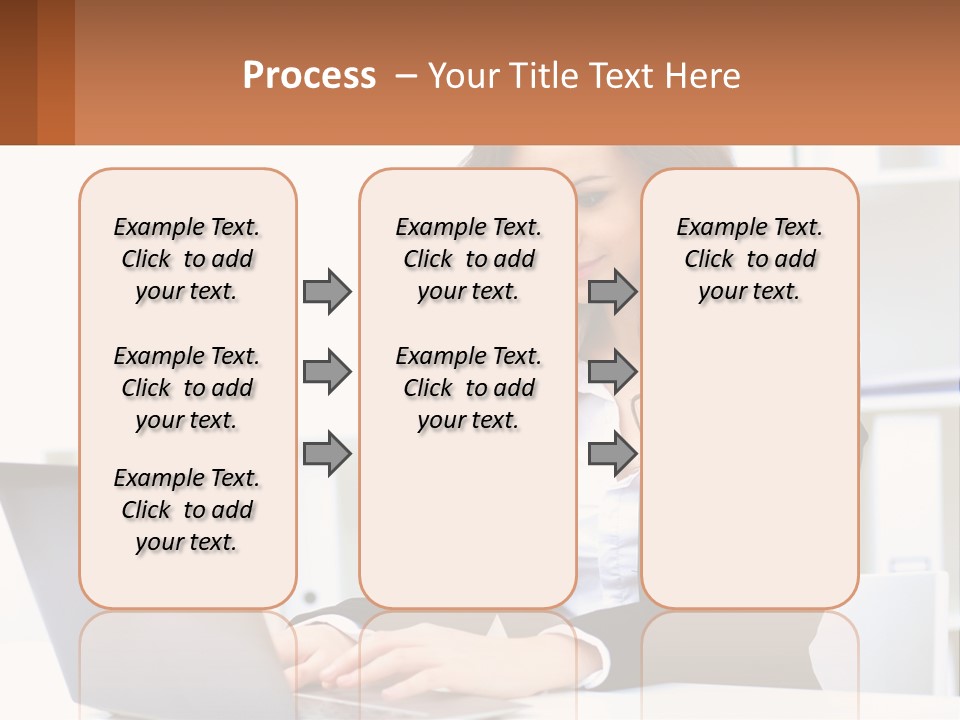 Process – Your Title Text Here

Example Text. Click to add your text.

Example Text. Click to add your text.

Example Text. Click to add your text.

Example Text. Click to add your text.

Example Text. Click to add your text.

Example Text. Click to add your text.